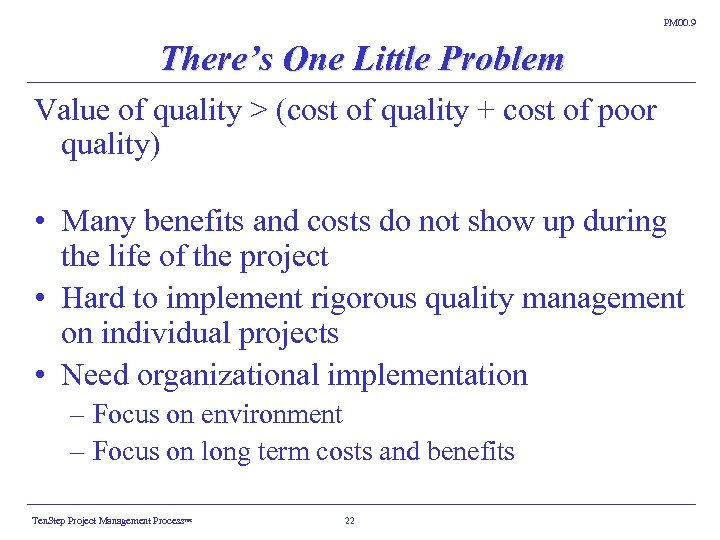 PM00.9

There's One Little Problem

Value of quality > (cost of quality + cost of poor quality)

• Many benefits and costs do not show up during the life of the project
• Hard to implement rigorous quality management on individual projects
• Need organizational implementation
– Focus on environment
– Focus on long term costs and benefits

TenStep Project Management Process™ 22